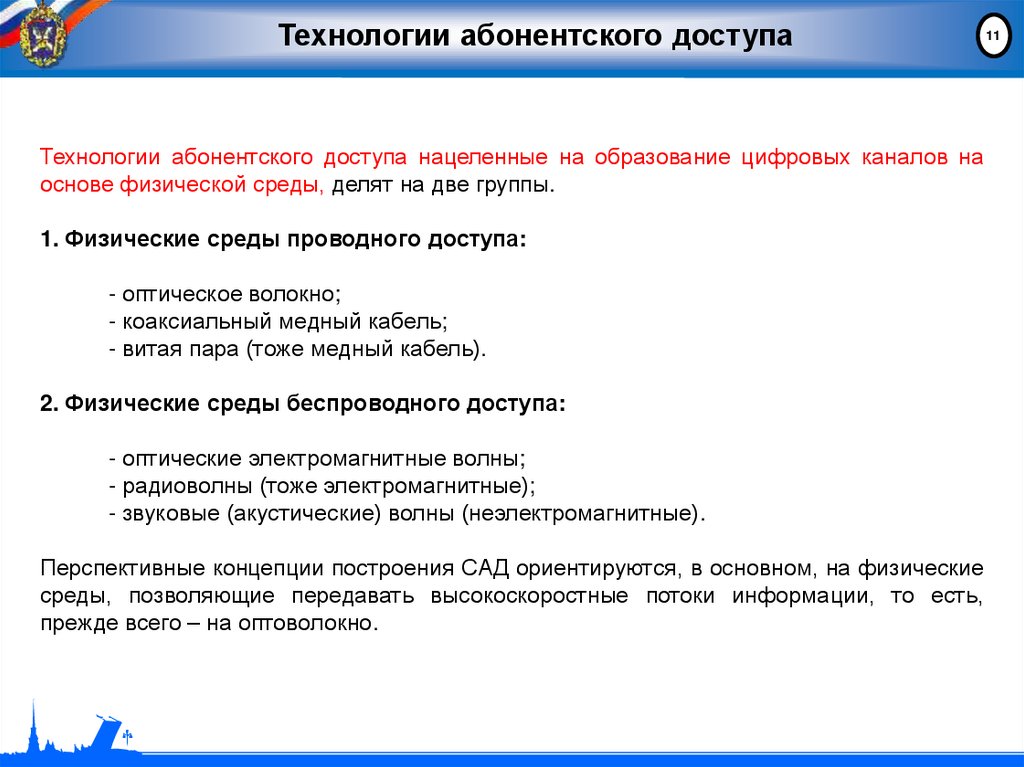 Технологии абонентского доступа

11

Технологии абонентского доступа нацеленные на образование цифровых каналов на основе физической среды, делят на две группы.

1. Физические среды проводного доступа:

- оптическое волокно;
- коаксиальный медный кабель;
- витая пара (тоже медный кабель).

2. Физические среды беспроводного доступа:

- оптические электромагнитные волны;
- радиоволны (тоже электромагнитные);
- звуковые (акустические) волны (неэлектромагнитные).

Перспективные концепции построения САД ориентируются, в основном, на физические среды, позволяющие передавать высокоскоростные потоки информации, то есть, прежде всего – на оптоволокно.